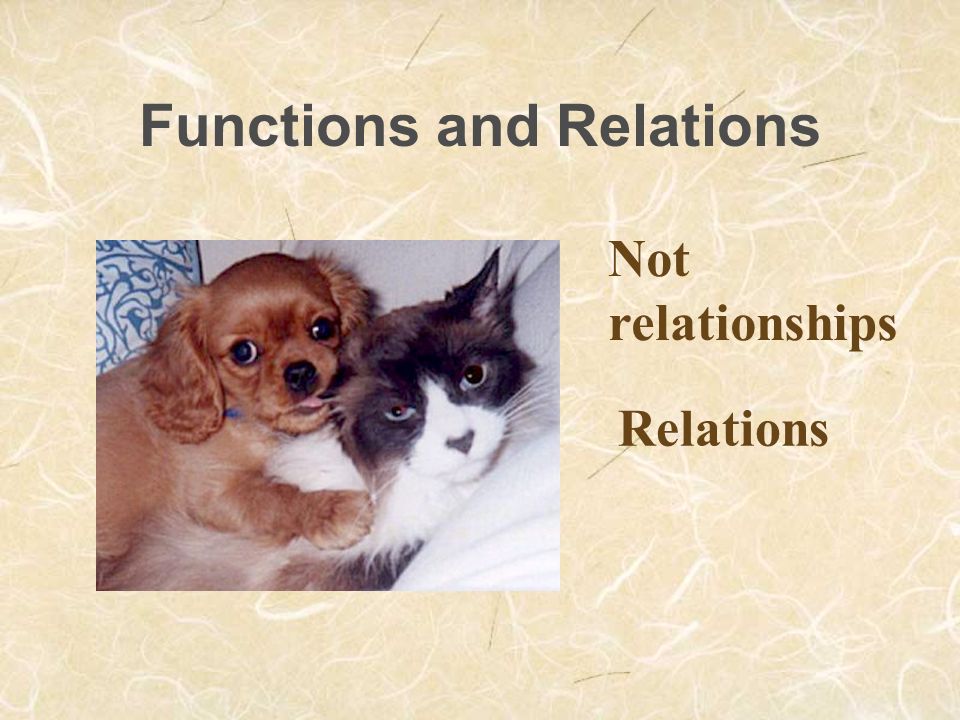 Functions and Relations

Not relationships

Relations